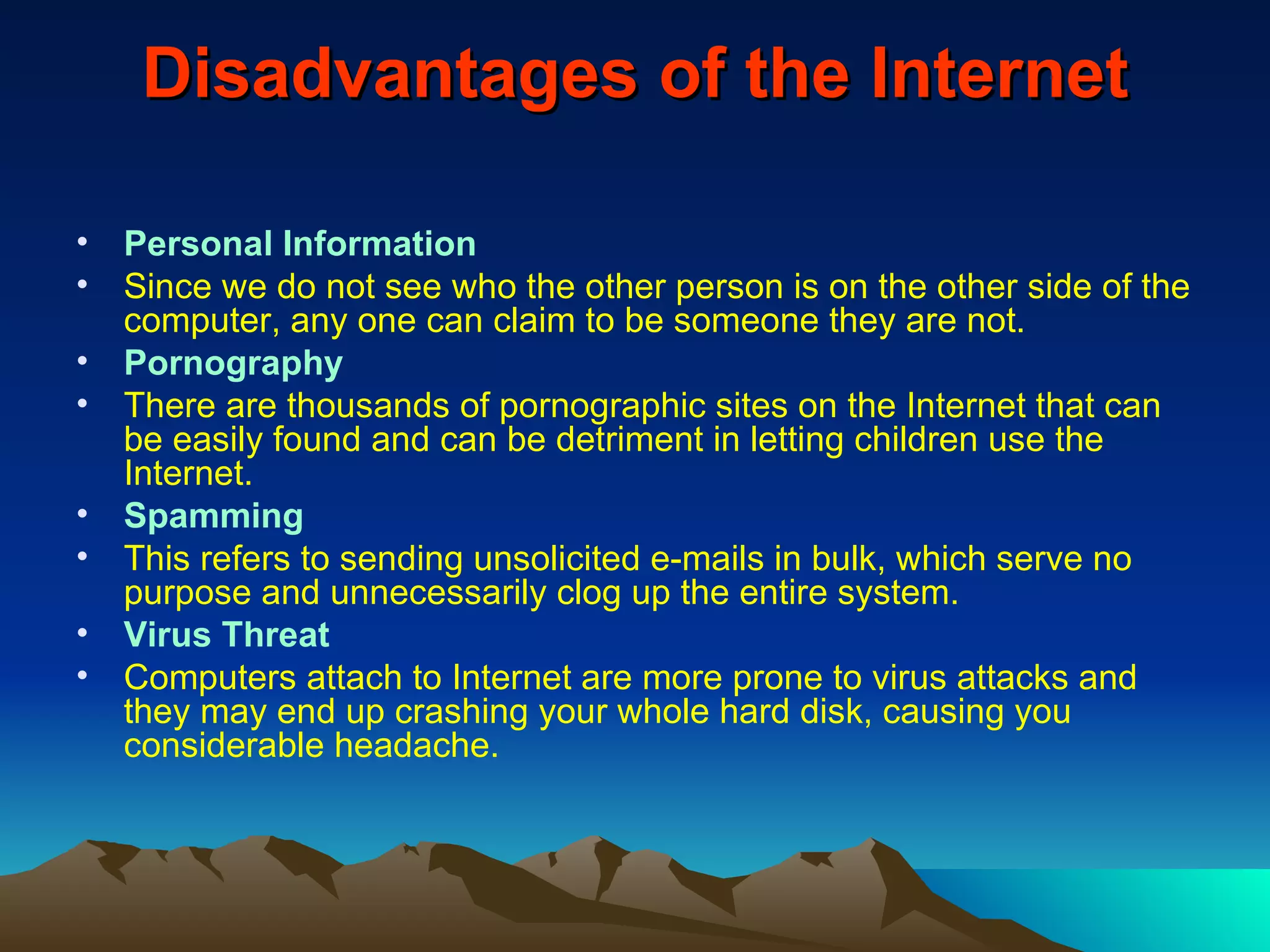 Disadvantages of the Internet

• Personal Information
• Since we do not see who the other person is on the other side of the computer, any one can claim to be someone they are not.
• Pornography
• There are thousands of pornographic sites on the Internet that can be easily found and can be detriment in letting children use the Internet.
• Spamming
• This refers to sending unsolicited e-mails in bulk, which serve no purpose and unnecessarily clog up the entire system.
• Virus Threat
• Computers attach to Internet are more prone to virus attacks and they may end up crashing your whole hard disk, causing you considerable headache.